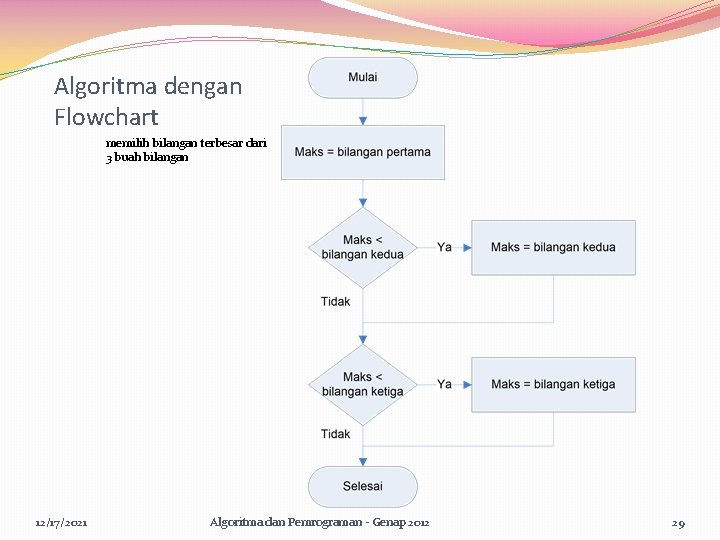 Algoritma dengan Flowchart

memilih bilangan terbesar dari 3 buah bilangan

Mulai

Maks = bilangan pertama

Maks < bilangan kedua

Ya

Maks = bilangan kedua

Tidak

Maks < bilangan ketiga

Ya

Maks = bilangan ketiga

Tidak

Selesai

12/17/2021

Algoritma dan Pemrograman - Genap 2012

29